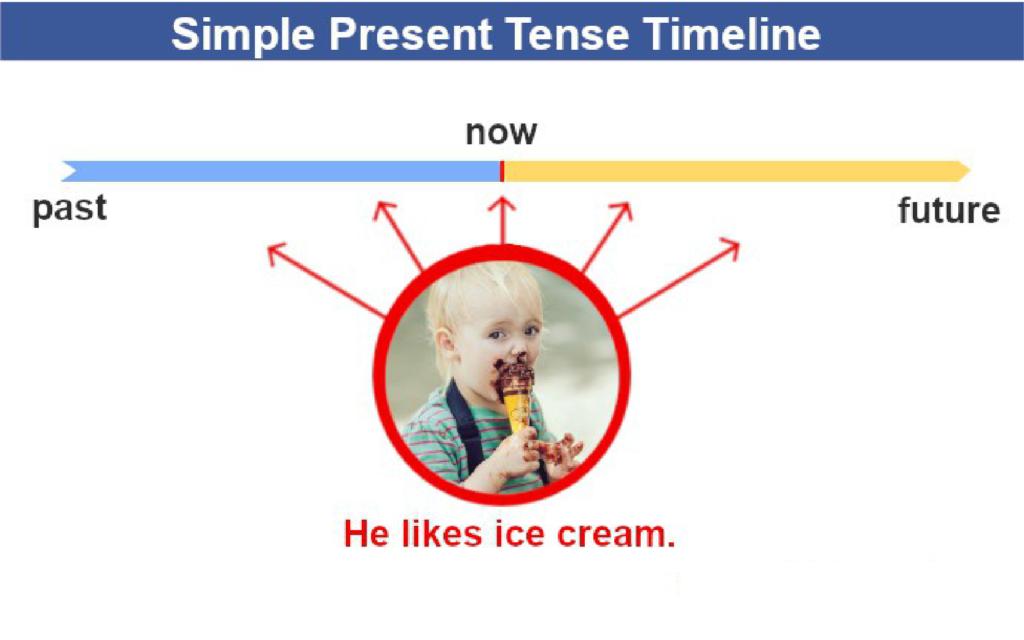 Simple Present Tense Timeline

now

past

future

He likes ice cream.